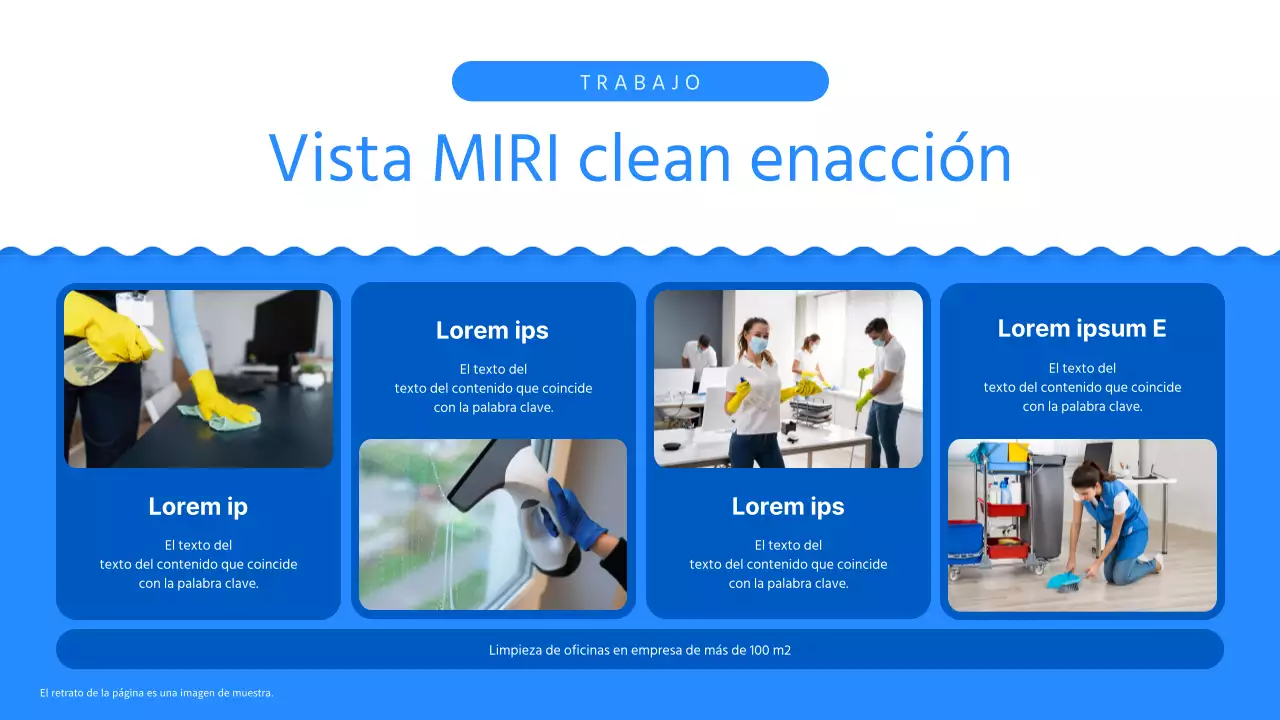 TRABAJO

Vista MIRI clean enacción

Lorem ip

El texto del texto del contenido que coincide con la palabra clave.

Lorem ips

El texto del texto del contenido que coincide con la palabra clave.

Lorem ips

El texto del texto del contenido que coincide con la palabra clave.

Lorem ipsum E

El texto del texto del contenido que coincide con la palabra clave.

Limpieza de oficinas en empresa de más de 100 m2

El retrato de la página es una imagen de muestra.